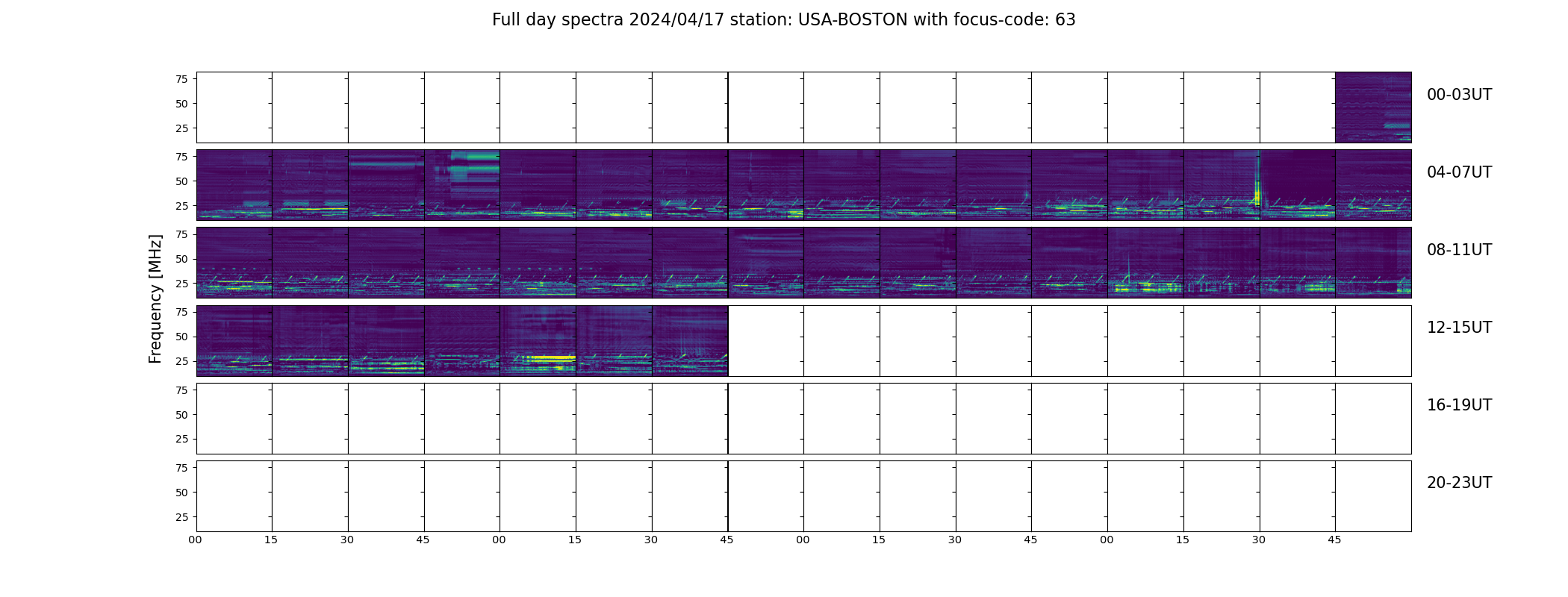 Full day spectra 2024/04/17 station: USA-BOSTON with focus-code: 63

Frequency [MHz]

75
50
25
00-03UT

75
50
25
04-07UT

75
50
25
08-11UT

75
50
25
12-15UT

75
50
25
16-19UT

75
50
25
20-23UT

00 15 30 45 00 15 30 45 00 15 30 45 00 15 30 45